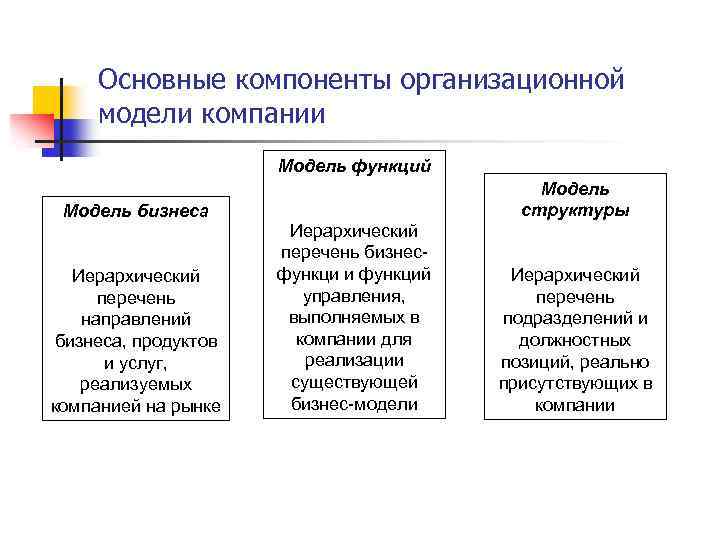 Основные компоненты организационной модели компании

Модель бизнеса

Иерархический перечень направлений бизнеса, продуктов и услуг, реализуемых компанией на рынке

Модель функций

Иерархический перечень бизнес-функци и функций управления, выполняемых в компании для реализации существующей бизнес-модели

Модель структуры

Иерархический перечень подразделений и должностных позиций, реально присутствующих в компании